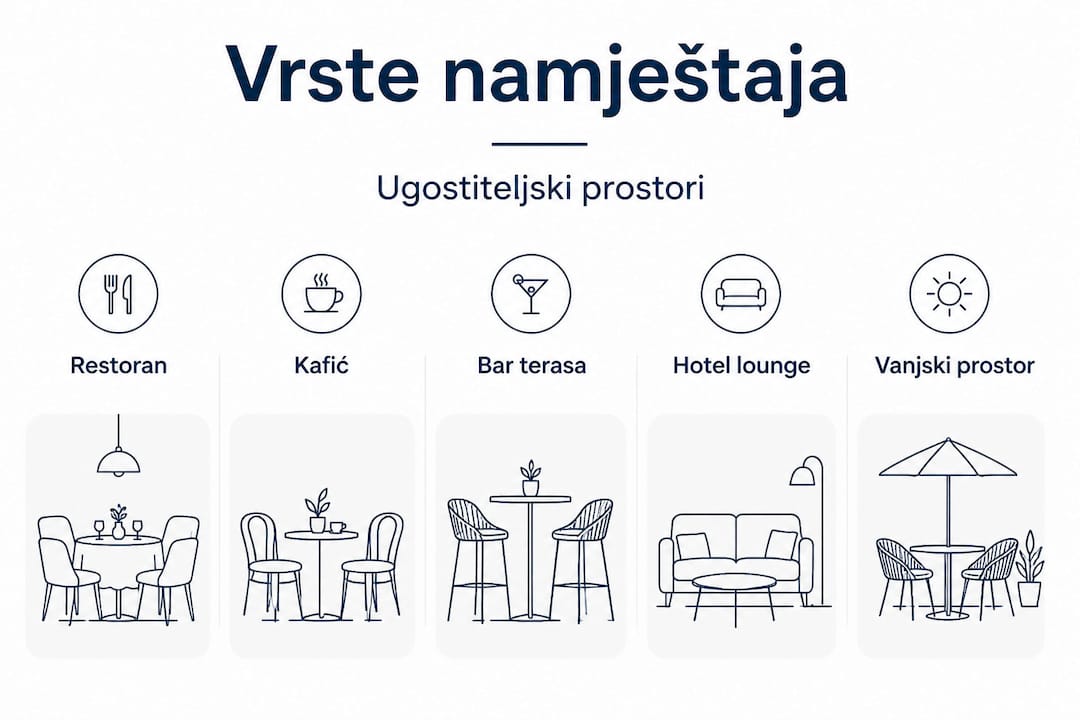 Vrste namještaja

Ugostiteljski prostori

Restoran

Kafić

Bar terasa

Hotel lounge

Vanjski prostor